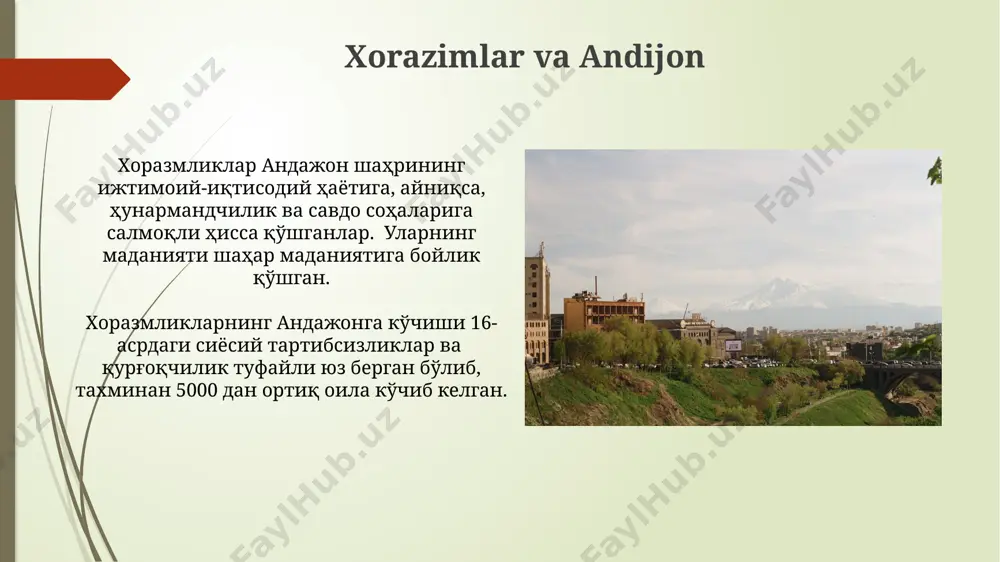 Xorazimlar va Andijon

Хоразмликлар Андажон шаҳрининг ижтимоий-иқтисодий ҳаётига, айниқса, ҳунармандчилик ва савдо соҳаларига салмоқли ҳисса қўшганлар. Уларнинг маданияти шаҳар маданиятига бойлик қўшган.

Хоразмликларнинг Андажонга кўчиши 16-асрдаги сиёсий тартибсизликлар ва қурғоқчилик туфайли юз берган бўлиб, тахминан 5000 дан ортиқ оила кўчиб келган.

FaylHub.uz
FaylHub.uz
FaylHub.uz
FaylHub.uz
FaylHub.uz
FaylHub.uz